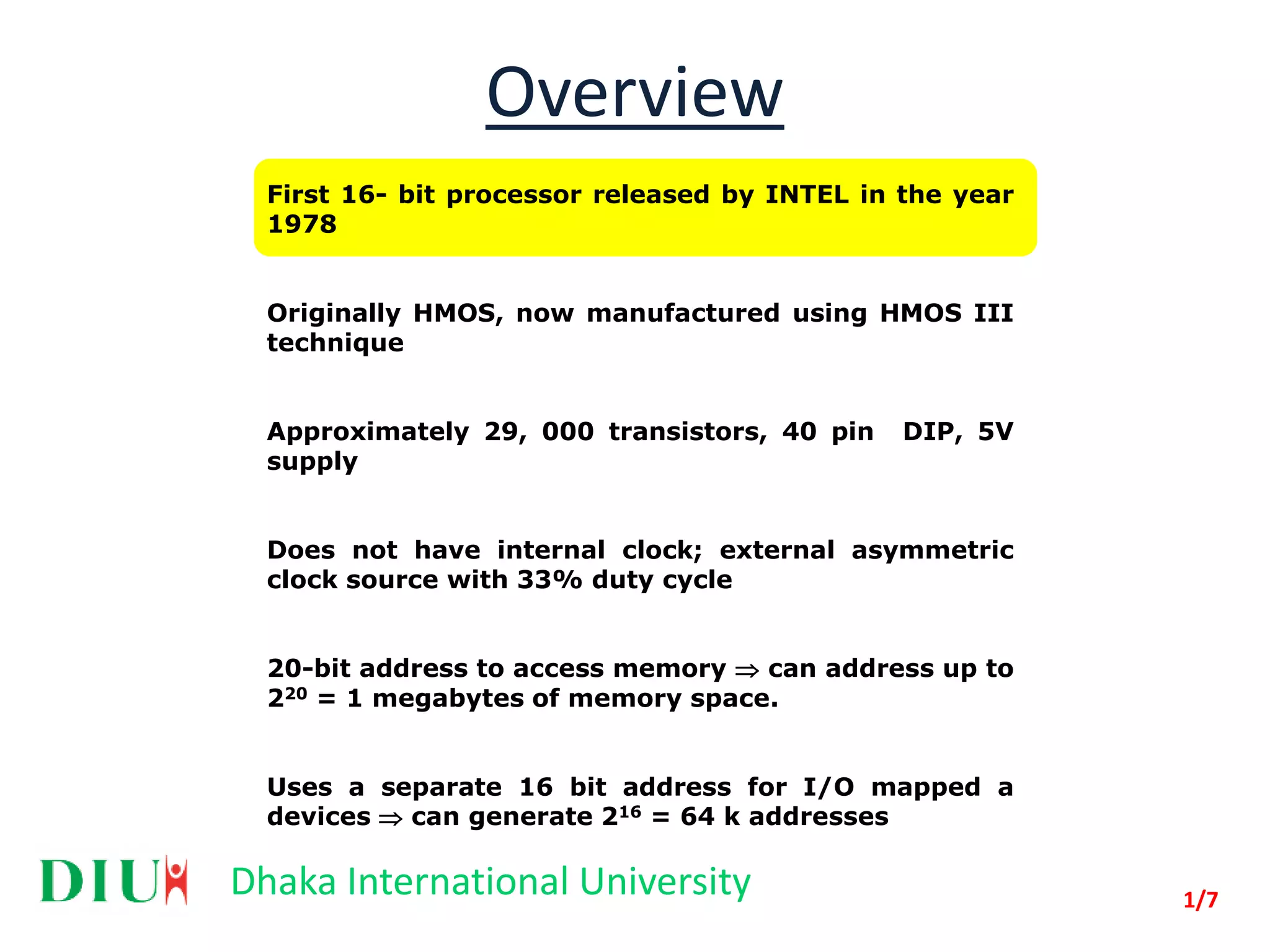 Overview

First 16- bit processor released by INTEL in the year 1978

Originally HMOS, now manufactured using HMOS III technique

Approximately 29, 000 transistors, 40 pin DIP, 5V supply

Does not have internal clock; external asymmetric clock source with 33% duty cycle

20-bit address to access memory $\Rightarrow$ can address up to $2^{20}$ = 1 megabytes of memory space.

Uses a separate 16 bit address for I/O mapped a devices $\Rightarrow$ can generate $2^{16}$ = 64 k addresses

DIU Dhaka International University

1/7